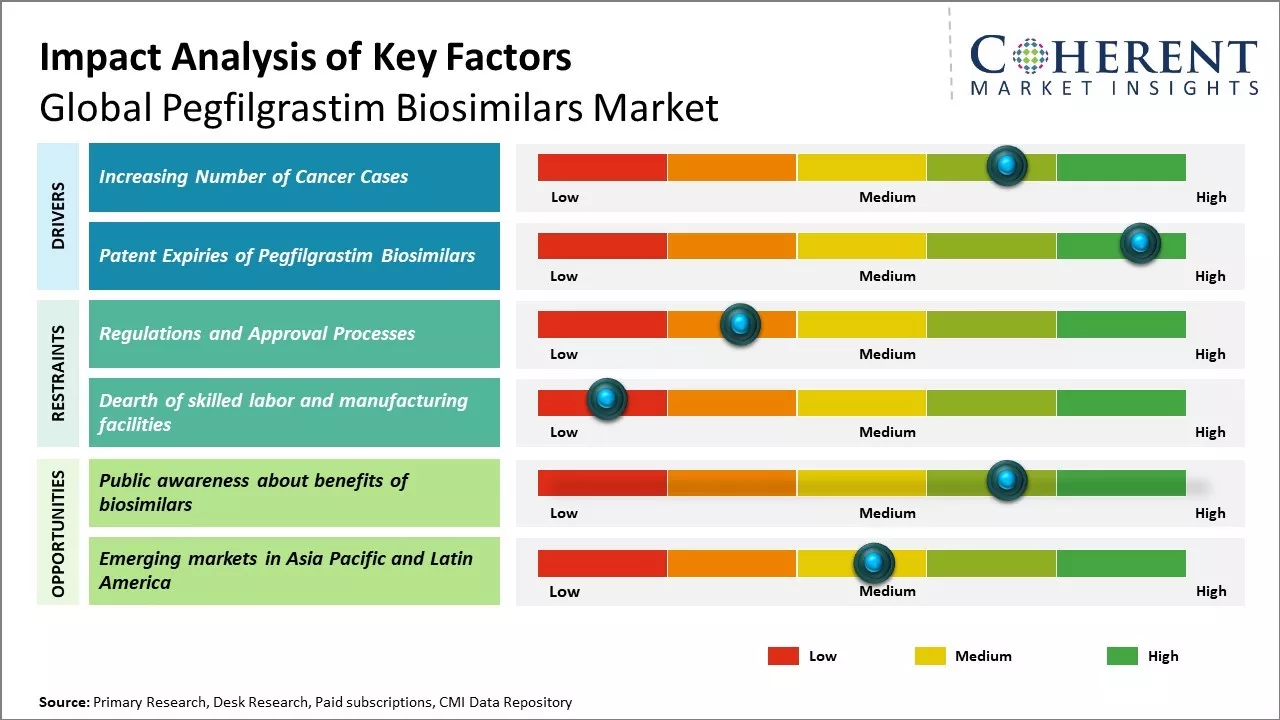 Impact Analysis of Key Factors
Global Pegfilgrastim Biosimilars Market

COHERENT
MARKET INSIGHTS

DRIVERS

Increasing Number of Cancer Cases
Low Medium High

Patent Expiries of Pegfilgrastim Biosimilars
Low Medium High

RESTRAINTS

Regulations and Approval Processes
Low Medium High

Dearth of skilled labor and manufacturing facilities
Low Medium High

OPPORTUNITIES

Public awareness about benefits of biosimilars
Low Medium High

Emerging markets in Asia Pacific and Latin America
Low Medium High

Low Medium High

Source: Primary Research, Desk Research, Paid subscriptions, CMI Data Repository